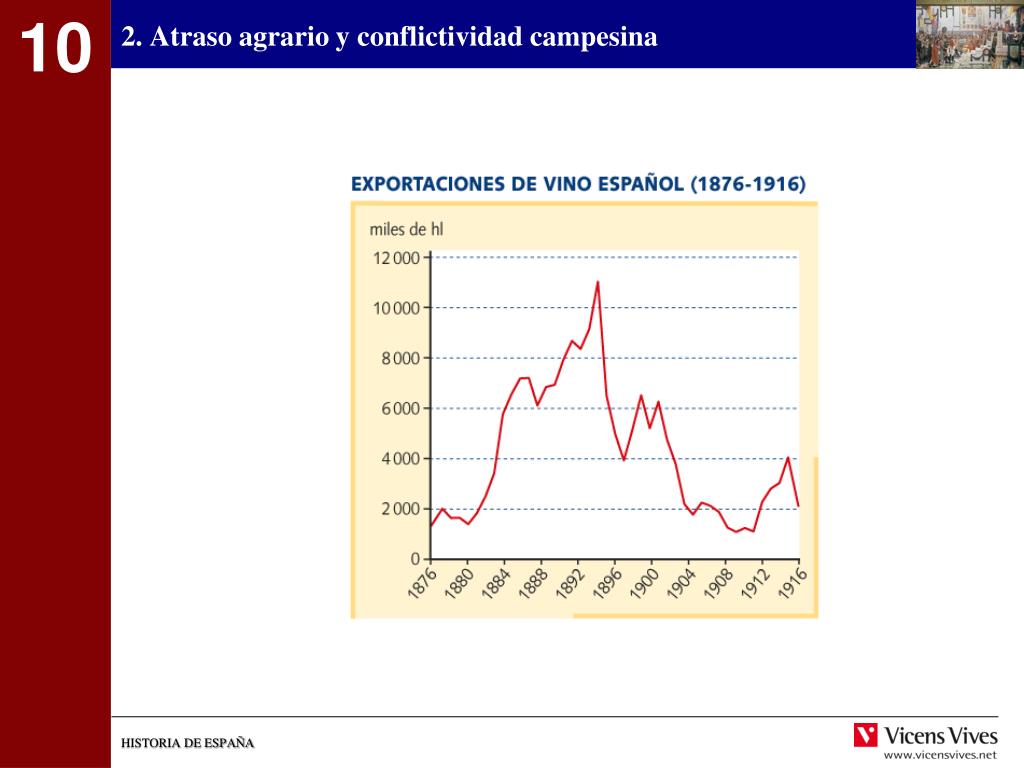 10

2. Atraso agrario y conflictividad campesina

EXPORTACIONES DE VINO ESPAÑOL (1876-1916)

miles de hl

12 000
10 000
8 000
6 000
4 000
2 000
0

1876 1880 1884 1888 1892 1896 1900 1904 1908 1912 1916

HISTORIA DE ESPAÑA

Vicens Vives
www.vicensvives.net